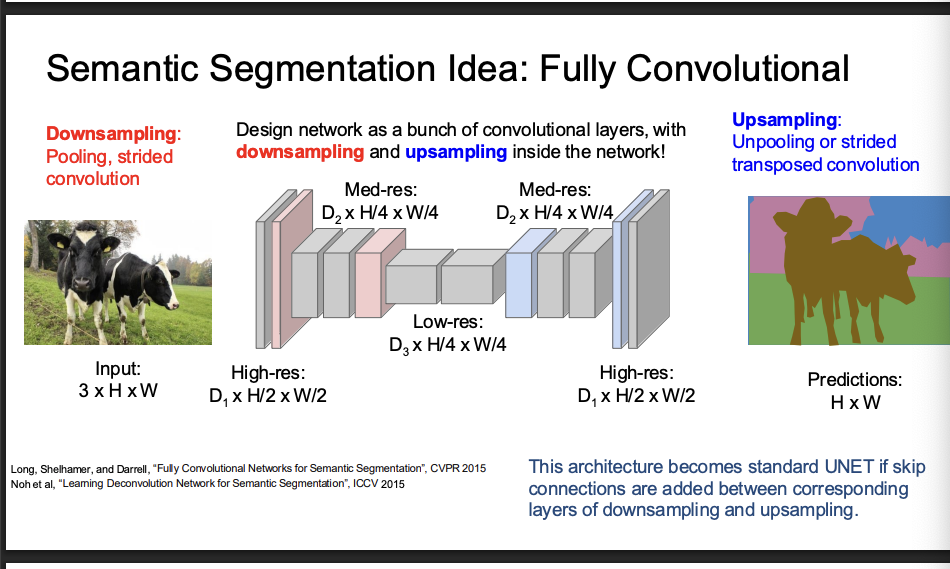 Semantic Segmentation Idea: Fully Convolutional

Downsampling: Pooling, strided convolution

Design network as a bunch of convolutional layers, with downsampling and upsampling inside the network!

Upsampling: Unpooling or strided transposed convolution

Med-res: $D_2$ x H/4 x W/4

Med-res: $D_2$ x H/4 x W/4

Low-res: $D_3$ x H/4 x W/4

Input: 3 x H x W

High-res: $D_1$ x H/2 x W/2

High-res: $D_1$ x H/2 x W/2

Predictions: H x W

Long, Shelhamer, and Darrell, "Fully Convolutional Networks for Semantic Segmentation", CVPR 2015
Noh et al, "Learning Deconvolution Network for Semantic Segmentation", ICCV 2015

This architecture becomes standard UNET if skip connections are added between corresponding layers of downsampling and upsampling.